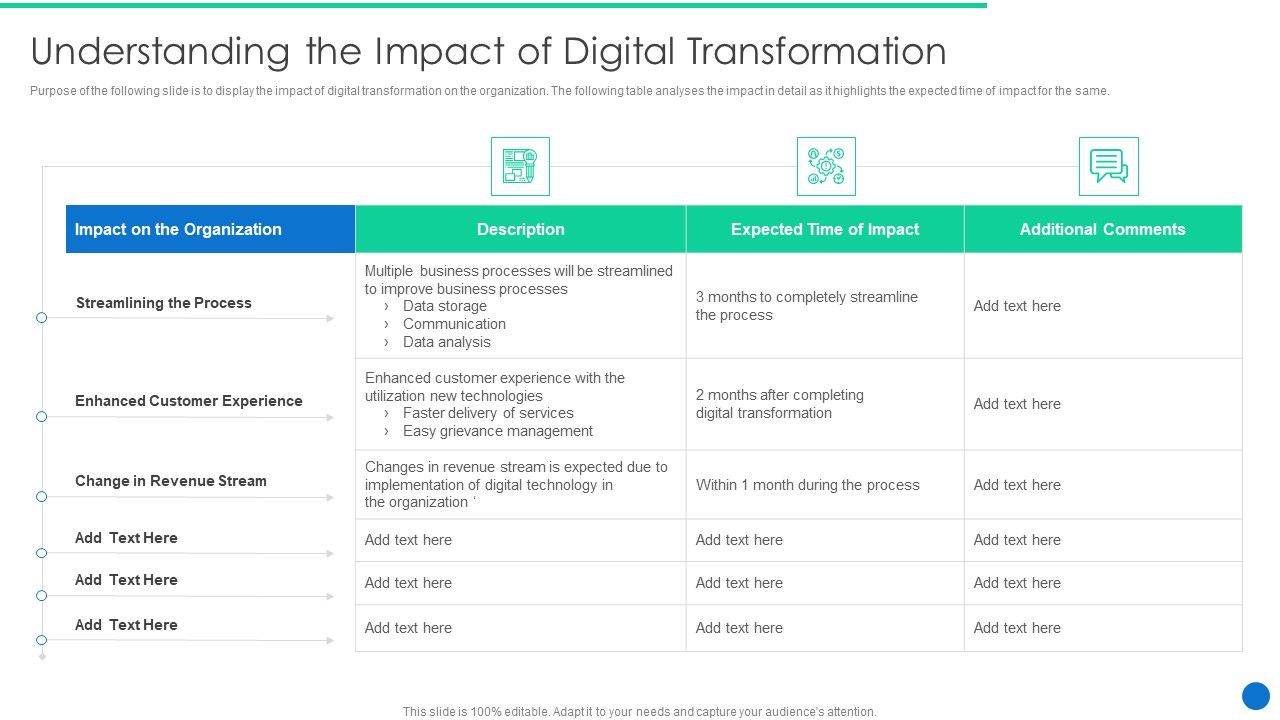 Understanding the Impact of Digital Transformation

Purpose of the following slide is to display the impact of digital transformation on the organization. The following table analyses the impact in detail as it highlights the expected time of impact for the same.

| Impact on the Organization | Description | Expected Time of Impact | Additional Comments |
|---|---|---|---|
| Streamlining the Process | Multiple business processes will be streamlined to improve business processes › Data storage › Communication › Data analysis | 3 months to completely streamline the process | Add text here |
| Enhanced Customer Experience | Enhanced customer experience with the utilization new technologies › Faster delivery of services › Easy grievance management | 2 months after completing digital transformation | Add text here |
| Change in Revenue Stream | Changes in revenue stream is expected due to implementation of digital technology in the organization ‘ | Within 1 month during the process | Add text here |
| Add Text Here | Add text here | Add text here | Add text here |
| Add Text Here | Add text here | Add text here | Add text here |
| Add Text Here | Add text here | Add text here | Add text here |

This slide is 100% editable. Adapt it to your needs and capture your audience's attention.